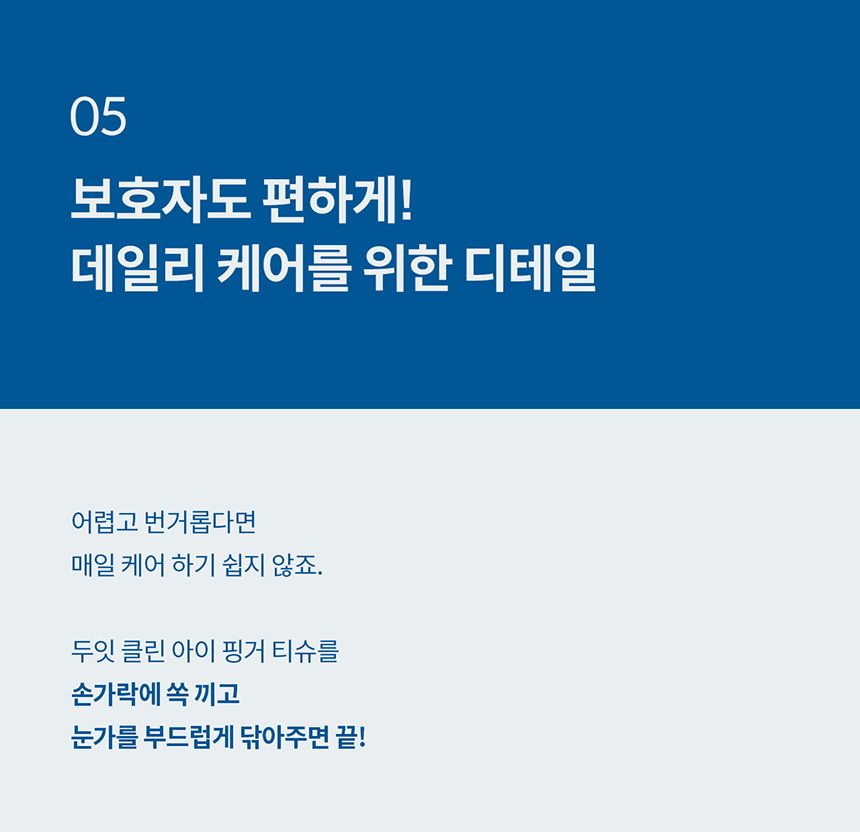 05

보호자도 편하게!
데일리 케어를 위한 디테일

어렵고 번거롭다면
매일 케어 하기 쉽지 않죠.

두잇 클린 아이 핑거 티슈를
손가락에 쏙 끼고
눈가를 부드럽게 닦아주면 끝!